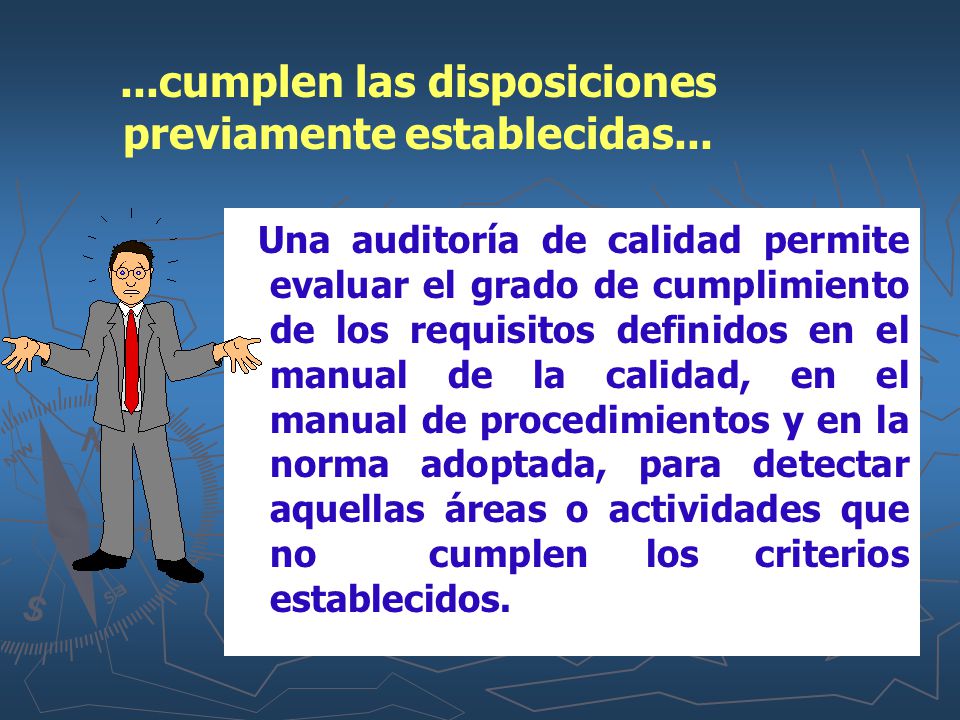 ...cumplen las disposiciones previamente establecidas...

Una auditoría de calidad permite evaluar el grado de cumplimiento de los requisitos definidos en el manual de la calidad, en el manual de procedimientos y en la norma adoptada, para detectar aquellas áreas o actividades que no cumplen los criterios establecidos.